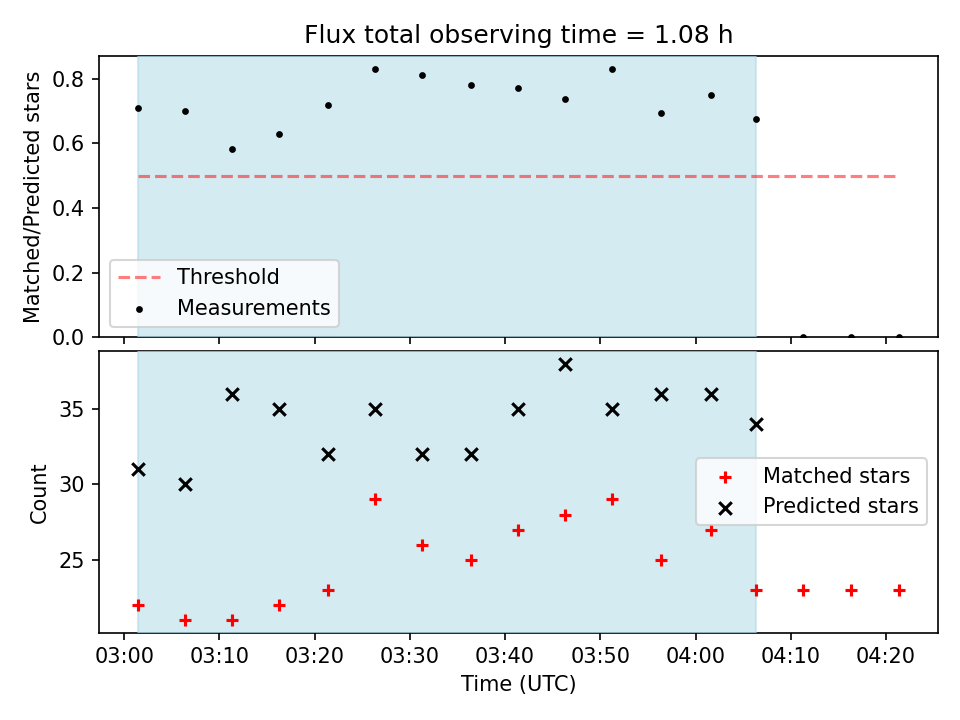 Flux total observing time = 1.08 h

Matched/Predicted stars

0.8
0.6
0.4
0.2
0.0

Threshold
Measurements

Count

35
30
25

Matched stars
Predicted stars

03:00 03:10 03:20 03:30 03:40 03:50 04:00 04:10 04:20

Time (UTC)